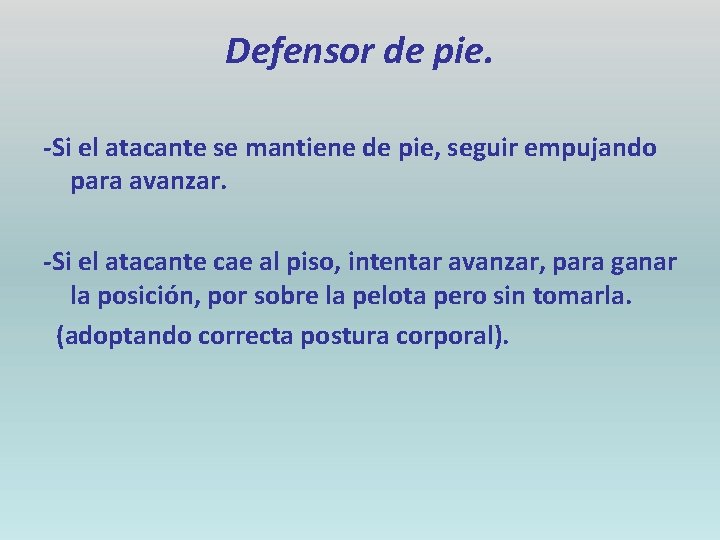 Defensor de pie.

-Si el atacante se mantiene de pie, seguir empujando para avanzar.

-Si el atacante cae al piso, intentar avanzar, para ganar la posición, por sobre la pelota pero sin tomarla.

(adoptando correcta postura corporal).